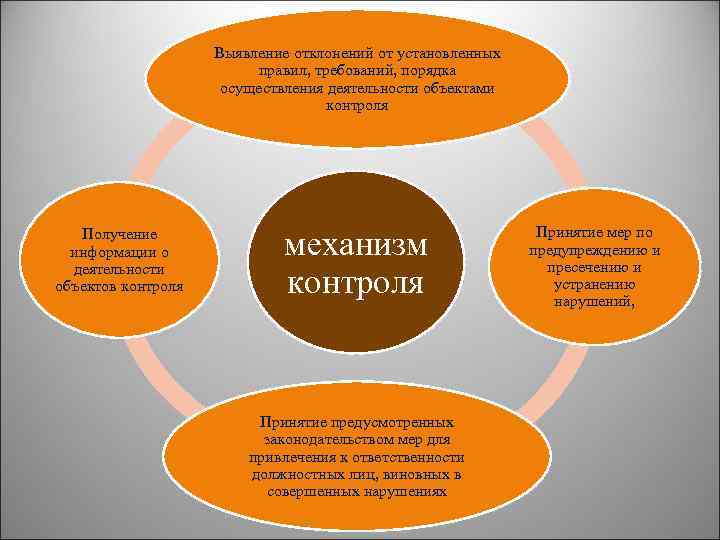 Выявление отклонений от установленных правил, требований, порядка осуществления деятельности объектами контроля

Получение информации о деятельности объектов контроля

механизм контроля

Принятие мер по предупреждению и пресечению и устранению нарушений,

Принятие предусмотренных законодательством мер для привлечения к ответственности должностных лиц, виновных в совершенных нарушениях